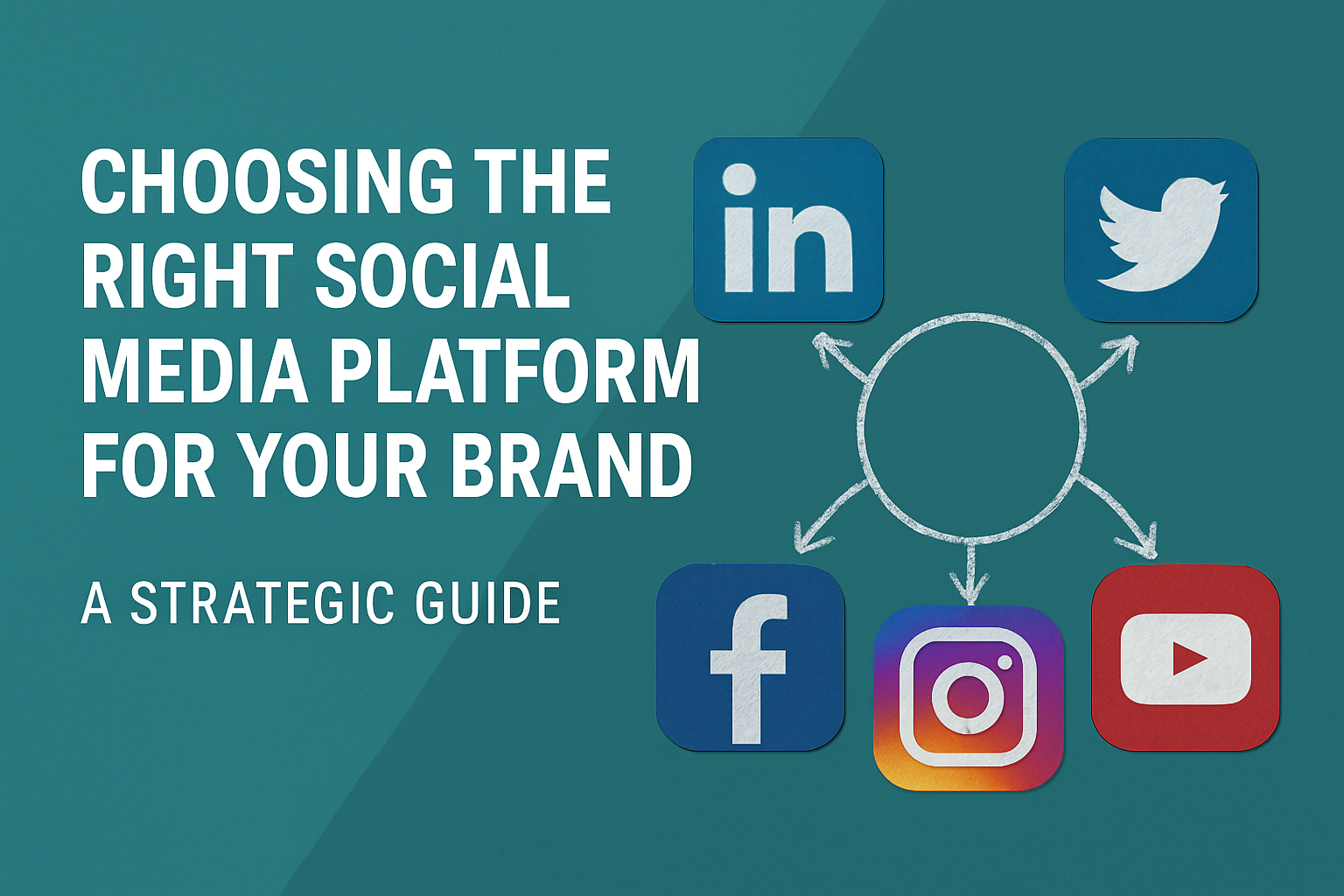 CHOOSING THE RIGHT SOCIAL MEDIA PLATFORM FOR YOUR BRAND

A STRATEGIC GUIDE

in

f